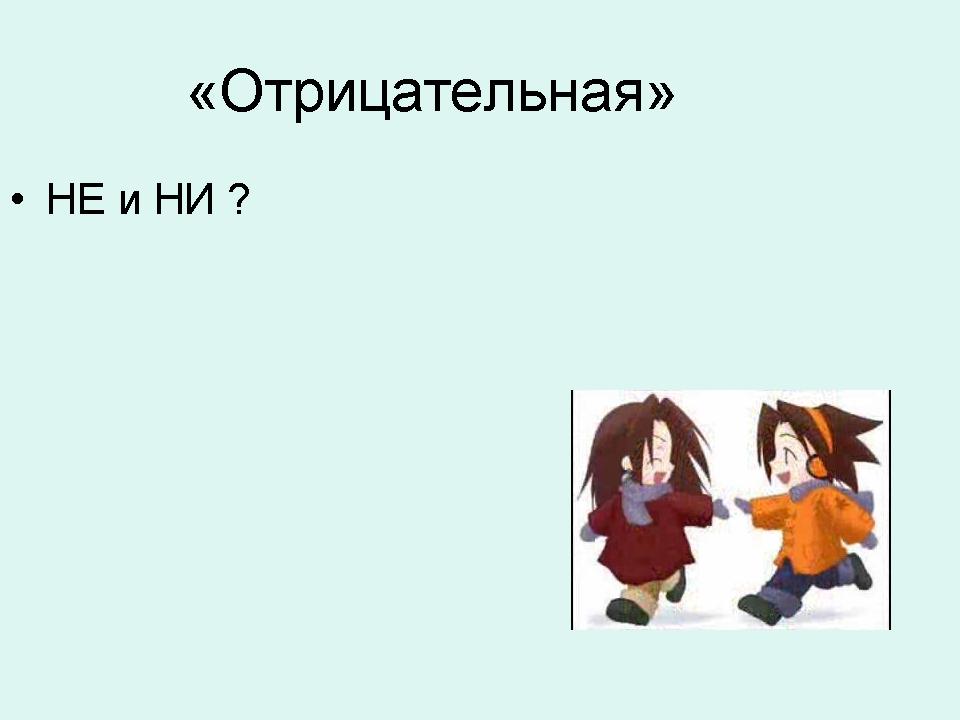 «Отрицательная»

• НЕ и НИ ?